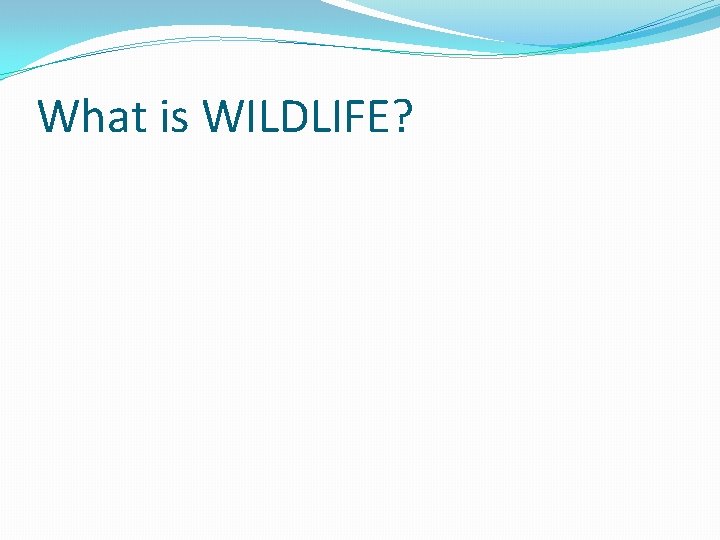 What is WILDLIFE?